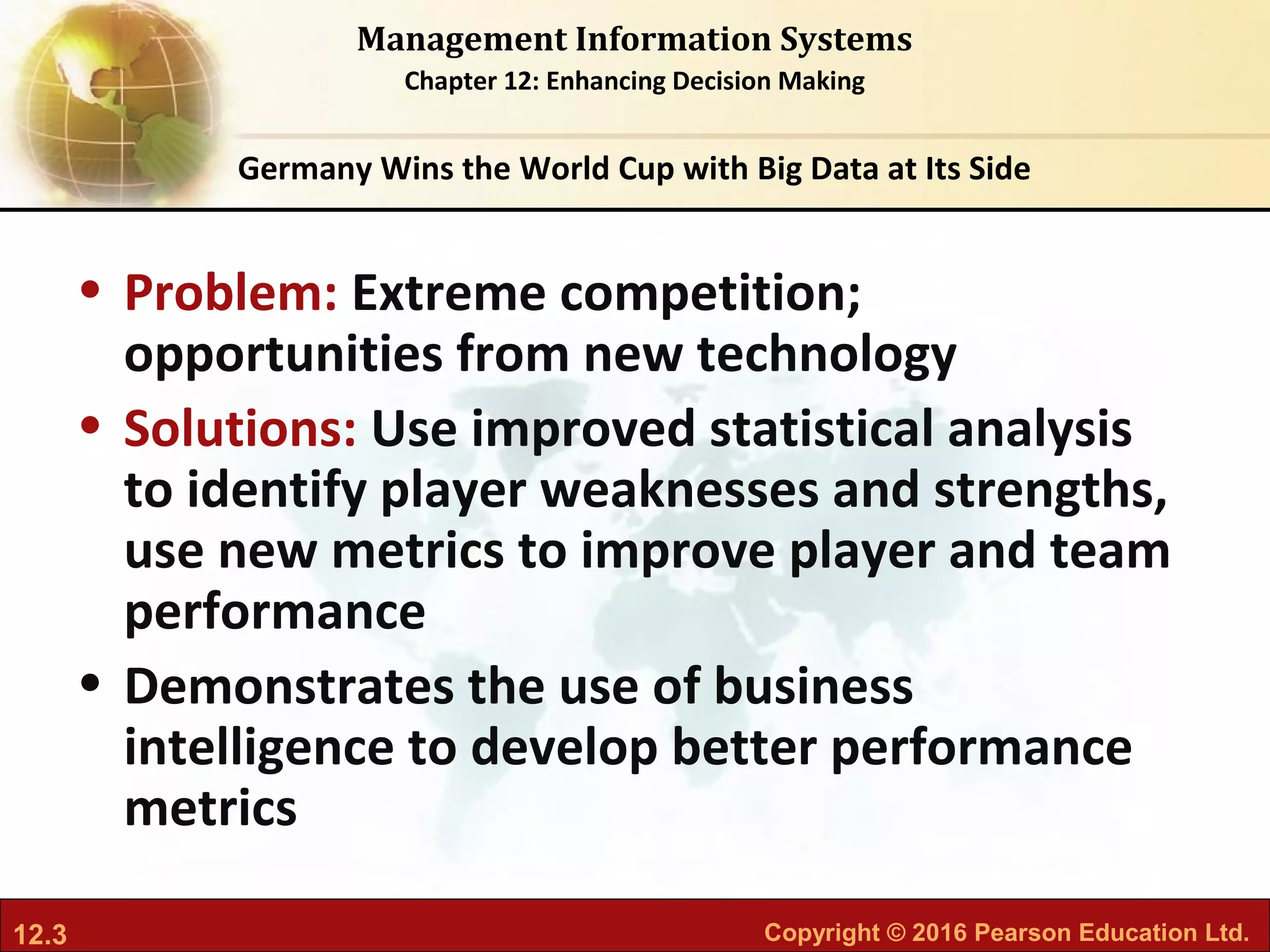 Management Information Systems
Chapter 12: Enhancing Decision Making

Germany Wins the World Cup with Big Data at Its Side

• Problem: Extreme competition; opportunities from new technology
• Solutions: Use improved statistical analysis to identify player weaknesses and strengths, use new metrics to improve player and team performance
• Demonstrates the use of business intelligence to develop better performance metrics

12.3

Copyright © 2016 Pearson Education Ltd.